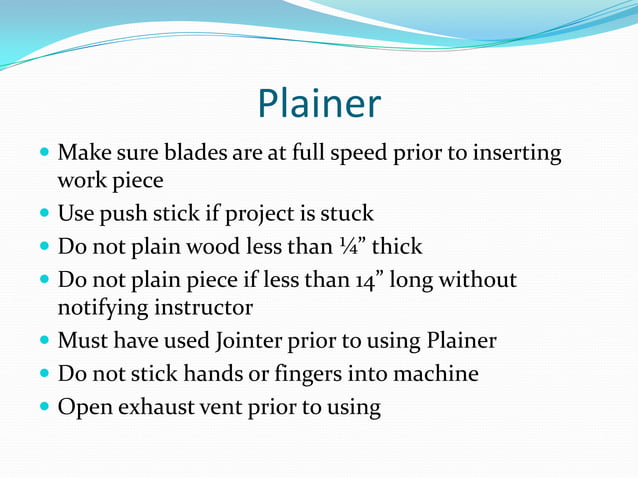 Plainer

- Make sure blades are at full speed prior to inserting work piece
- Use push stick if project is stuck
- Do not plain wood less than ¼” thick
- Do not plain piece if less than 14” long without notifying instructor
- Must have used Jointer prior to using Plainer
- Do not stick hands or fingers into machine
- Open exhaust vent prior to using